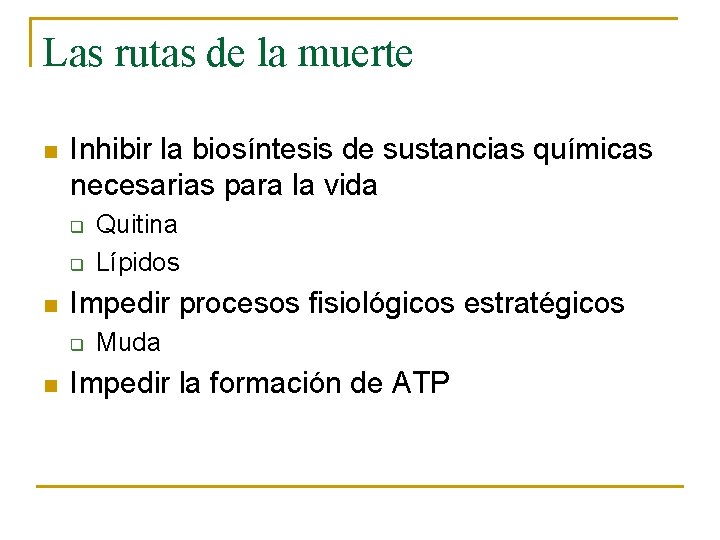 Las rutas de la muerte

- Inhibir la biosíntesis de sustancias químicas necesarias para la vida
  - Quitina
  - Lípidos
- Impedir procesos fisiológicos estratégicos
  - Muda
- Impedir la formación de ATP